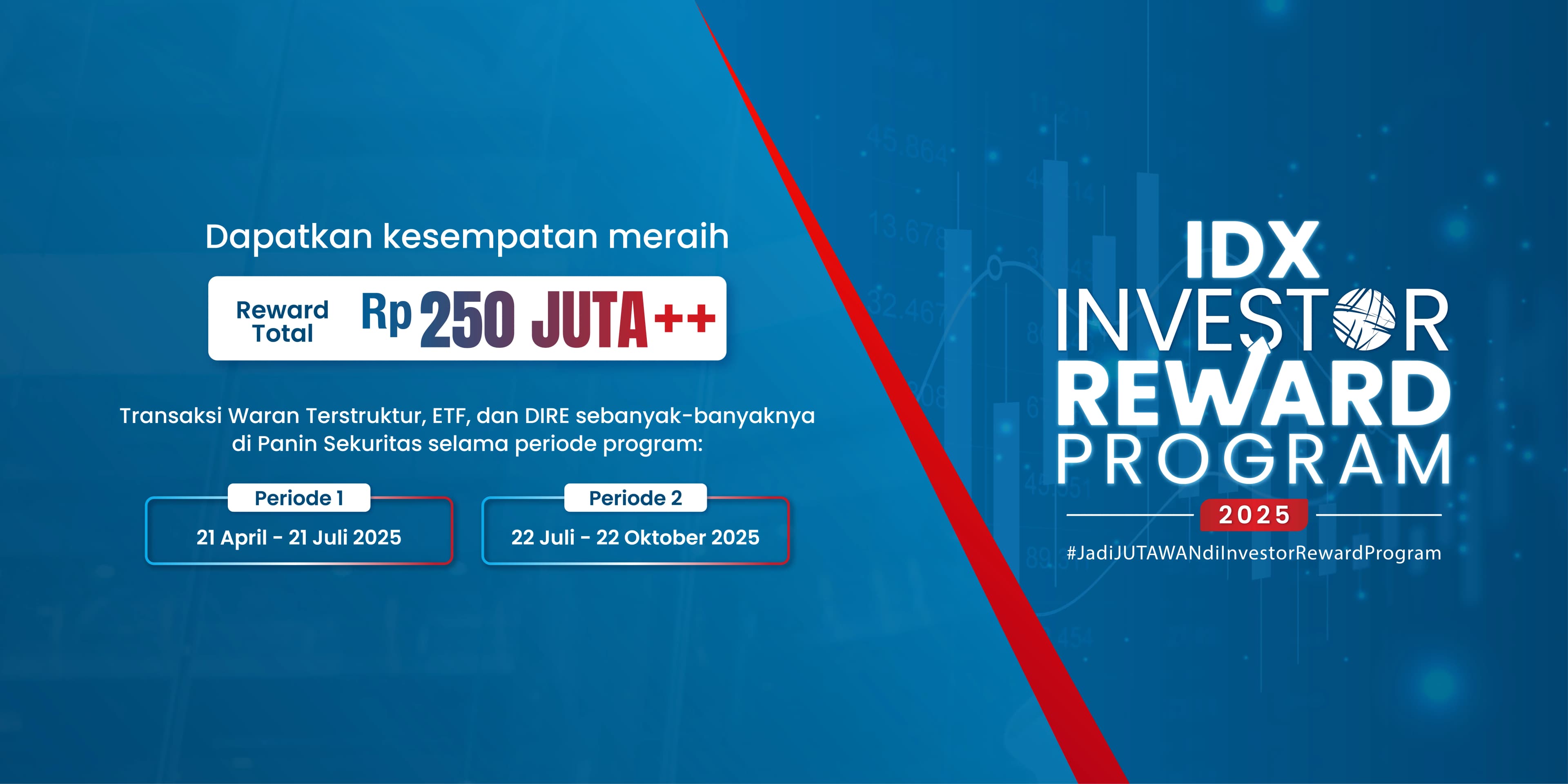 Dapatkan kesempatan meraih

Reward Total Rp 250 JUTA++

Transaksi Waran Terstruktur, ETF, dan DIRE sebanyak-banyaknya di Panin Sekuritas selama periode program:

Periode 1
21 April - 21 Juli 2025

Periode 2
22 Juli - 22 Oktober 2025

IDX
INVESTOR
REWARD
PROGRAM
2025
#JadiJUTAWANdiInvestorRewardProgram